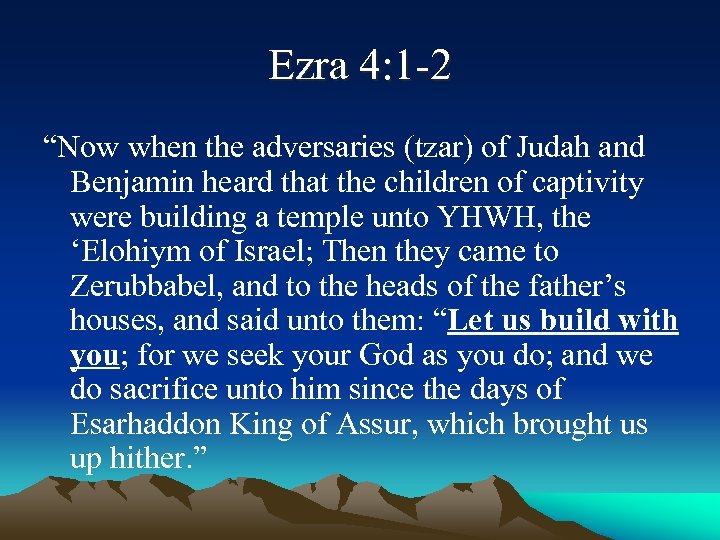 Ezra 4:1-2

“Now when the adversaries (tzar) of Judah and Benjamin heard that the children of captivity were building a temple unto YHWH, the ‘Elohiym of Israel; Then they came to Zerubbabel, and to the heads of the father’s houses, and said unto them: “Let us build with you; for we seek your God as you do; and we do sacrifice unto him since the days of Esarhaddon King of Assur, which brought us up hither.”